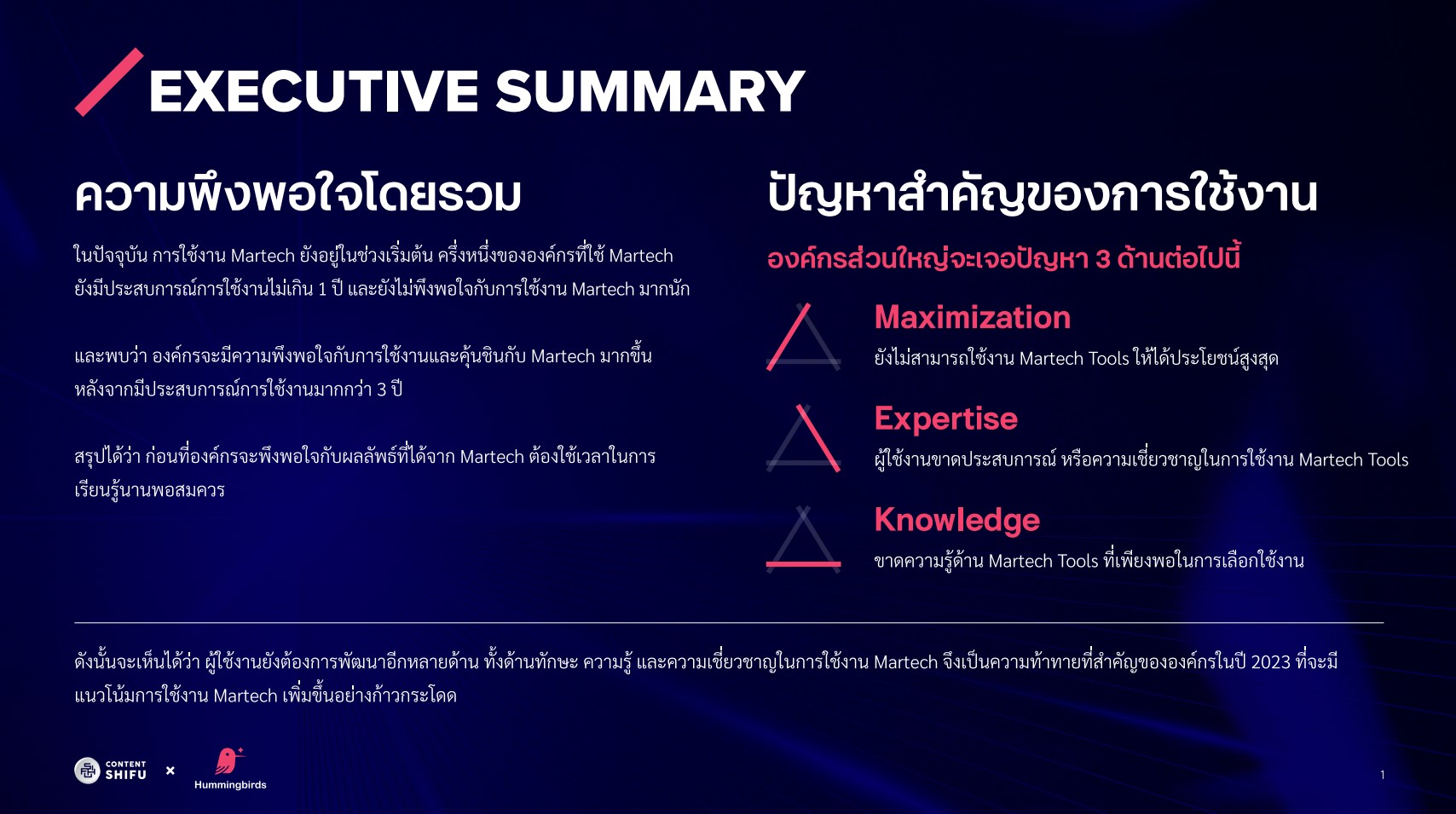 EXECUTIVE SUMMARY

ความพึงพอใจโดยรวม

ในปัจจุบัน การใช้งาน Martech ยังอยู่ในช่วงเริ่มต้น ครึ่งหนึ่งขององค์กรที่ใช้ Martech ยังมีประสบการณ์การใช้งานไม่เกิน 1 ปี และยังไม่พึงพอใจกับการใช้งาน Martech มากนัก

และพบว่า องค์กรจะมีความพึงพอใจกับการใช้งานและคุ้นชินกับ Martech มากขึ้น หลังจากมีประสบการณ์การใช้งานมากกว่า 3 ปี

สรุปได้ว่า ก่อนที่องค์กรจะพึงพอใจกับผลลัพธ์ที่ได้จาก Martech ต้องใช้เวลาในการเรียนรู้นานพอสมควร

ปัญหาสำคัญของการใช้งาน

องค์กรส่วนใหญ่จะเจอปัญหา 3 ด้านต่อไปนี้

Maximization
ยังไม่สามารถใช้งาน Martech Tools ให้ได้ประโยชน์สูงสุด

Expertise
ผู้ใช้งานขาดประสบการณ์ หรือความเชี่ยวชาญในการใช้งาน Martech Tools

Knowledge
ขาดความรู้ด้าน Martech Tools ที่เพียงพอในการเลือกใช้งาน

ดังนั้นจะเห็นได้ว่า ผู้ใช้งานยังต้องการพัฒนาอีกหลายด้าน ทั้งด้านทักษะ ความรู้ และความเชี่ยวชาญในการใช้งาน Martech จึงเป็นความท้าทายที่สำคัญขององค์กรในปี 2023 ที่จะมีแนวโน้มการใช้งาน Martech เพิ่มขึ้นอย่างก้าวกระโดด

CONTENT SHIFU × Hummingbirds

1